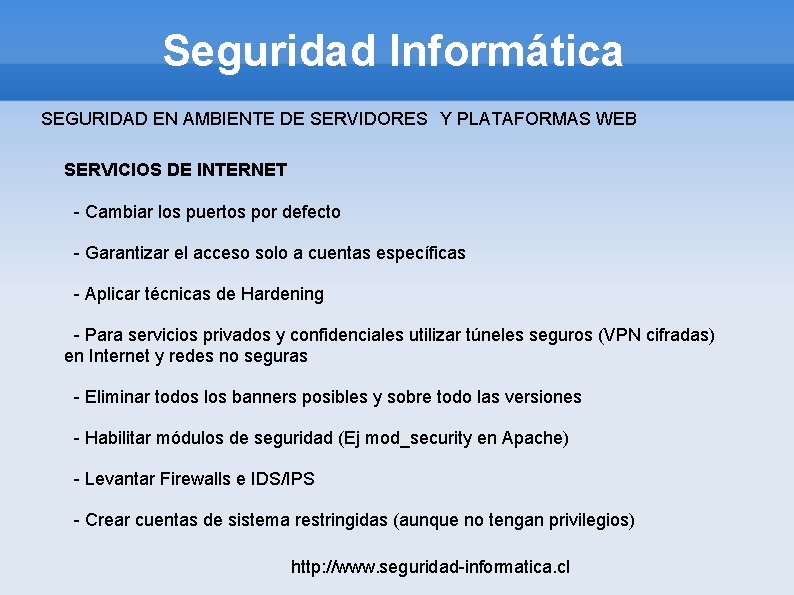 Seguridad Informática

SEGURIDAD EN AMBIENTE DE SERVIDORES Y PLATAFORMAS WEB

SERVICIOS DE INTERNET

- Cambiar los puertos por defecto

- Garantizar el acceso solo a cuentas específicas

- Aplicar técnicas de Hardening

- Para servicios privados y confidenciales utilizar túneles seguros (VPN cifradas) en Internet y redes no seguras

- Eliminar todos los banners posibles y sobre todo las versiones

- Habilitar módulos de seguridad (Ej mod_security en Apache)

- Levantar Firewalls e IDS/IPS

- Crear cuentas de sistema restringidas (aunque no tengan privilegios)

http://www.seguridad-informatica.cl